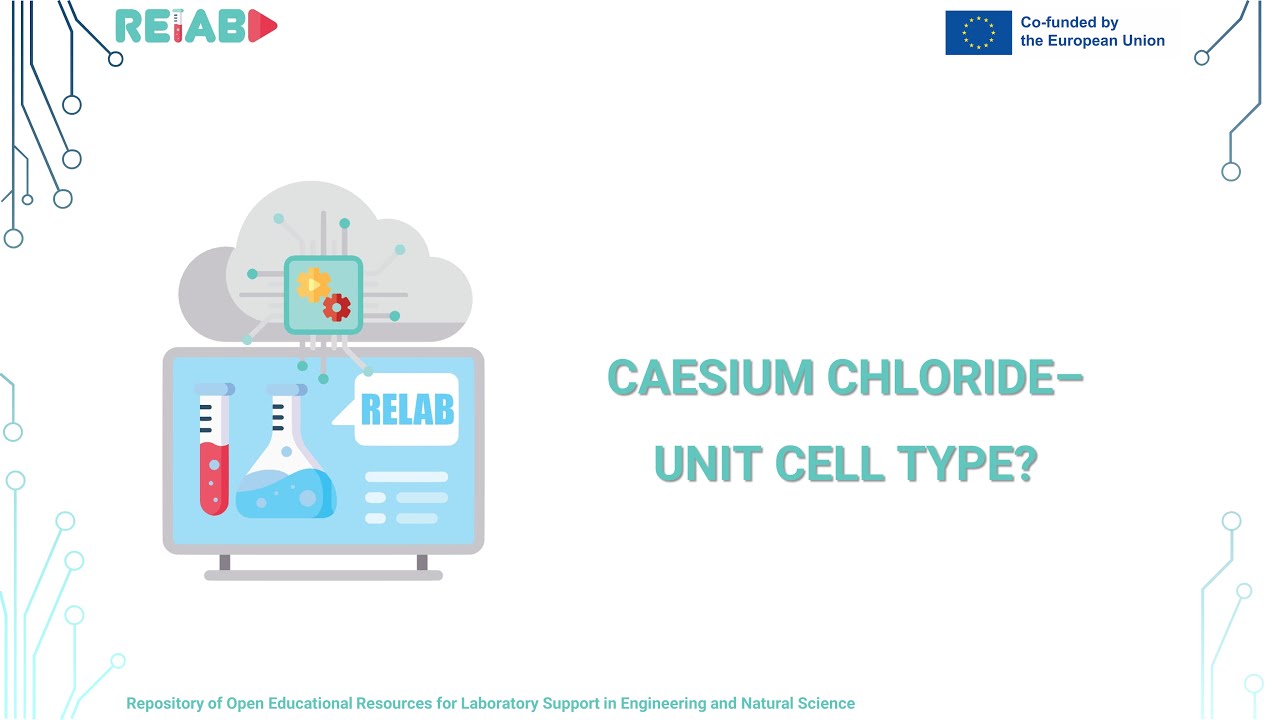 RELAB

Co-funded by the European Union

RELAB

CAESIUM CHLORIDE– UNIT CELL TYPE?

Repository of Open Educational Resources for Laboratory Support in Engineering and Natural Science